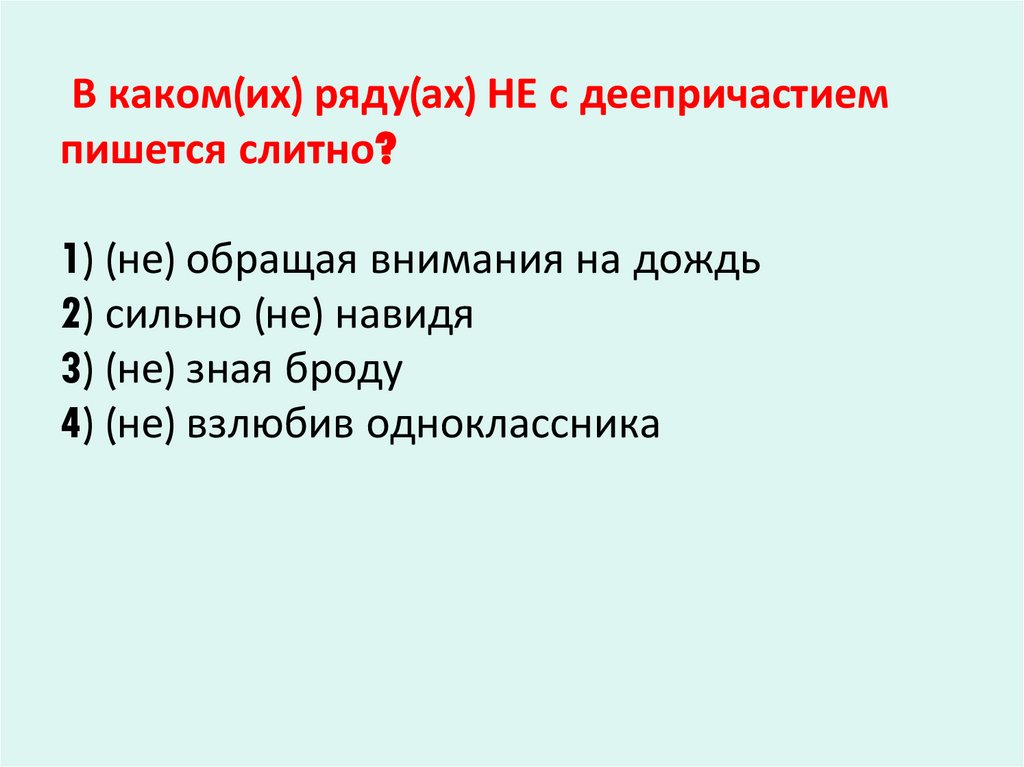 В каком(их) ряду(ах) НЕ с деепричастием пишется слитно?

1) (не) обращая внимания на дождь
2) сильно (не) навидя
3) (не) зная броду
4) (не) взлюбив одноклассника